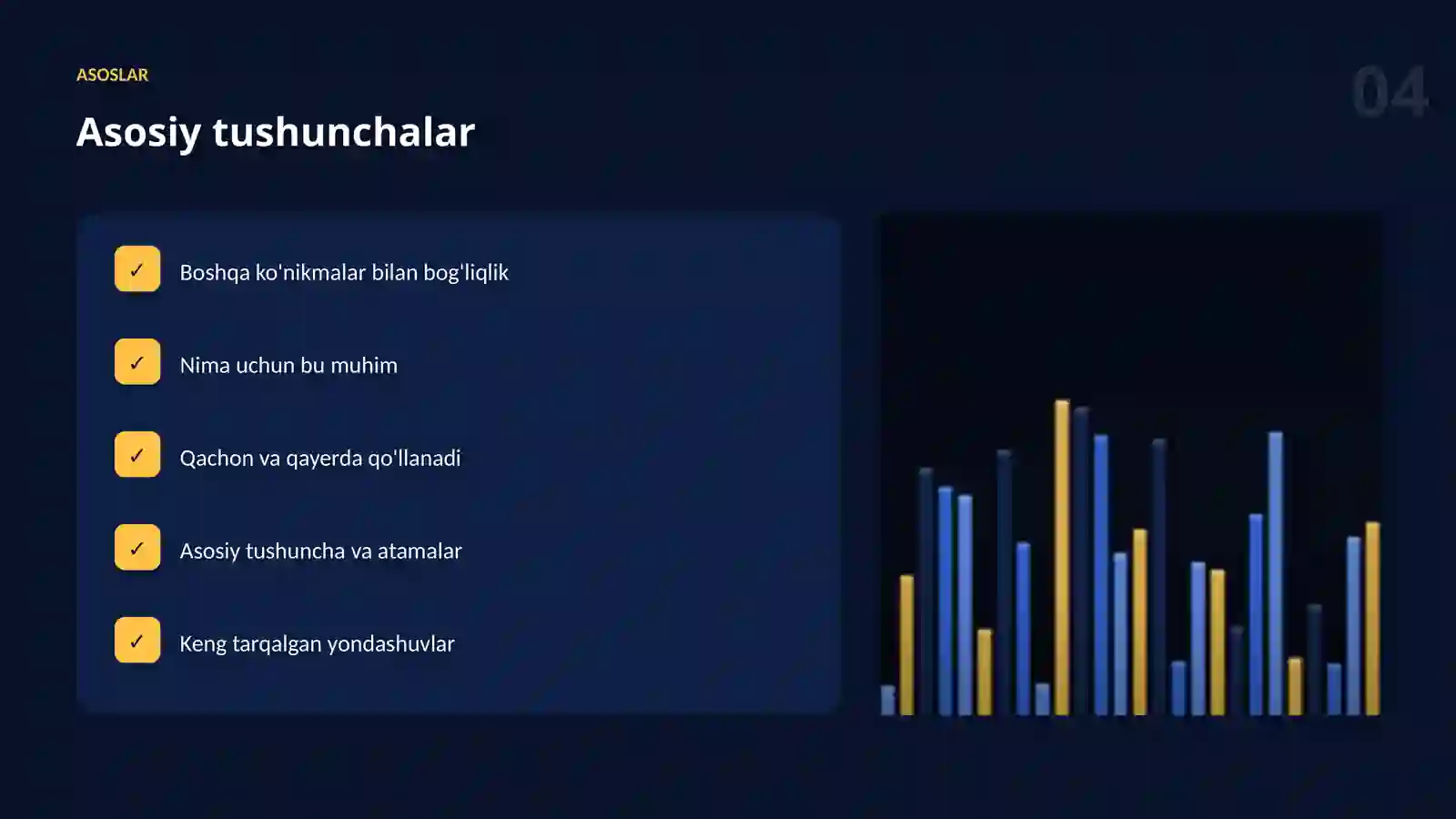 ASOSLAR

04

Asosiy tushunchalar

✓ Boshqa ko'nikmalar bilan bog'liqlik

✓ Nima uchun bu muhim

✓ Qachon va qayerda qo'llanadi

✓ Asosiy tushuncha va atamalar

✓ Keng tarqalgan yondashuvlar